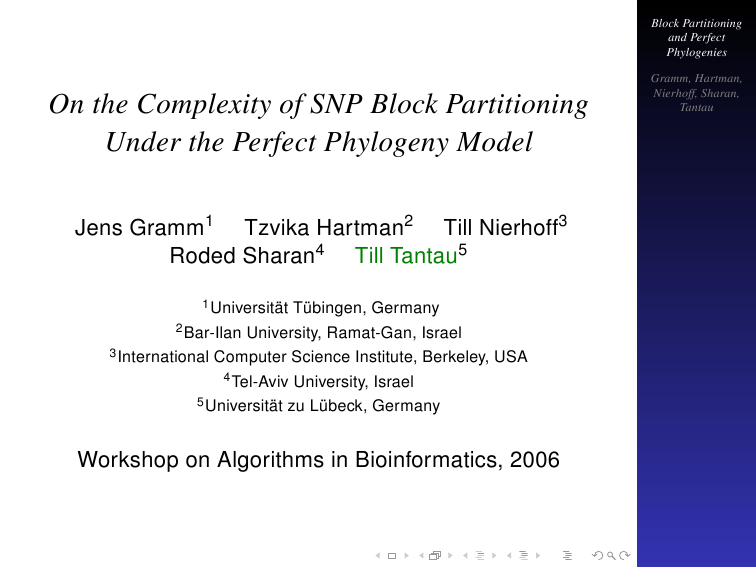 On the Complexity of SNP Block Partitioning Under the Perfect Phylogeny Model

Jens Gramm$^1$ Tzvika Hartman$^2$ Till Nierhoff$^3$ Roded Sharan$^4$ Till Tantau$^5$

$^1$Universität Tübingen, Germany
$^2$Bar-Ilan University, Ramat-Gan, Israel
$^3$International Computer Science Institute, Berkeley, USA
$^4$Tel-Aviv University, Israel
$^5$Universität zu Lübeck, Germany

Workshop on Algorithms in Bioinformatics, 2006

Block Partitioning and Perfect Phylogenies

Gramm, Hartman, Nierhoff, Sharan, Tantau